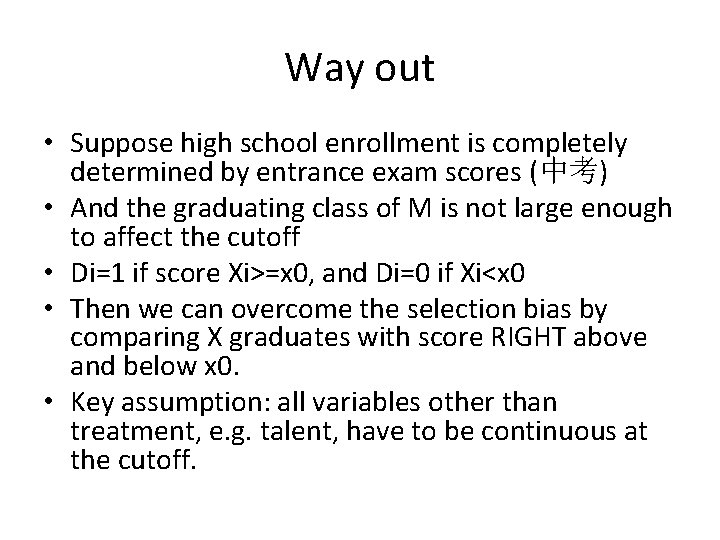 Way out

• Suppose high school enrollment is completely determined by entrance exam scores (中考)
• And the graduating class of M is not large enough to affect the cutoff
• Di=1 if score Xi>=x0, and Di=0 if Xi<x0
• Then we can overcome the selection bias by comparing X graduates with score RIGHT above and below x0.
• Key assumption: all variables other than treatment, e.g. talent, have to be continuous at the cutoff.